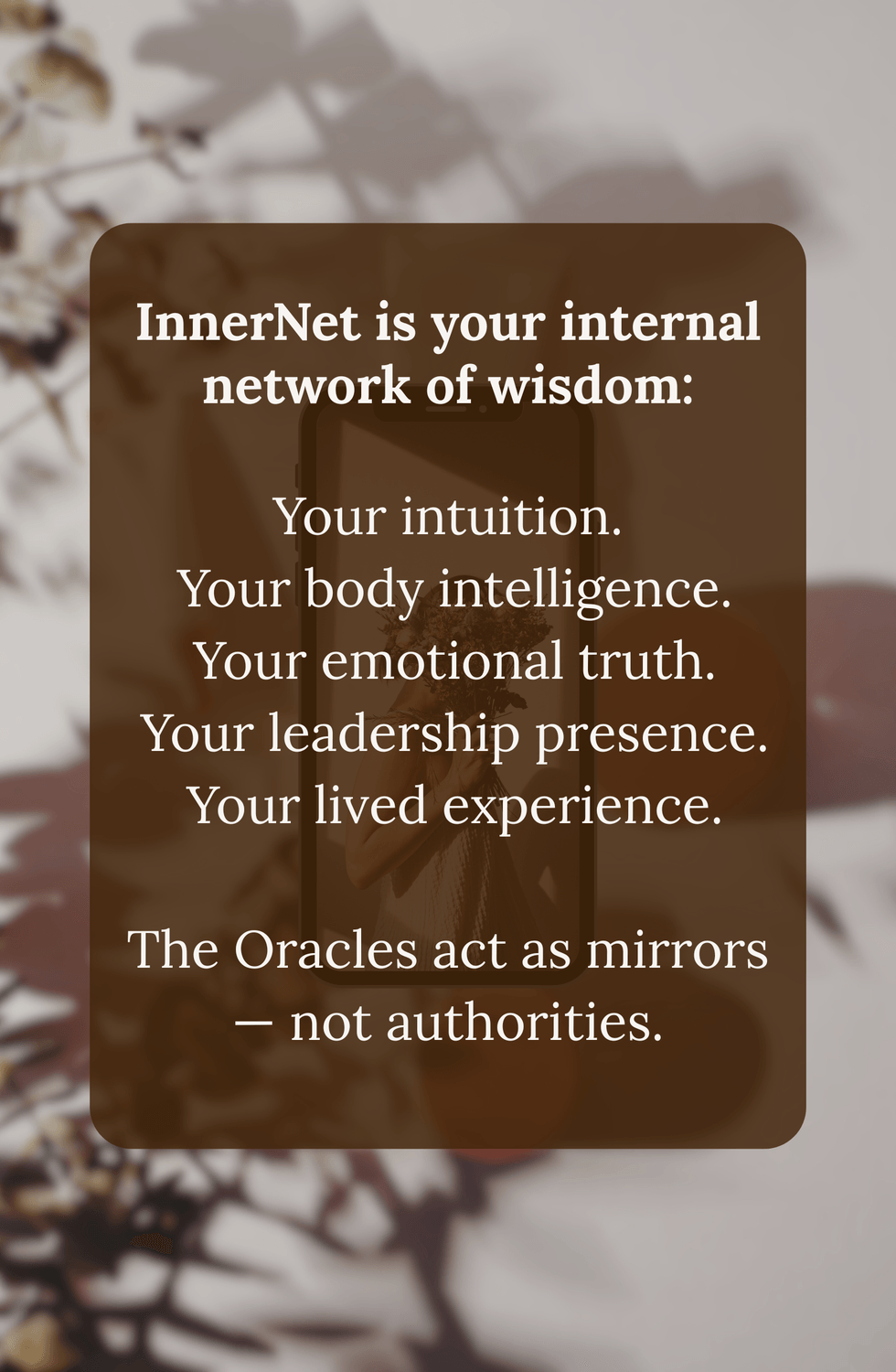 InnerNet is your internal network of wisdom:

Your intuition.
Your body intelligence.
Your emotional truth.
Your leadership presence.
Your lived experience.

The Oracles act as mirrors — not authorities.